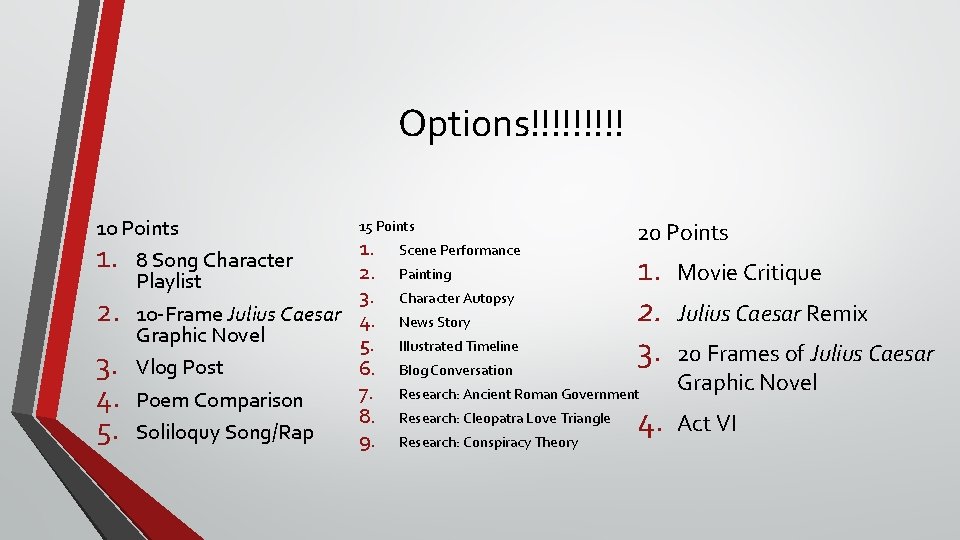 Options!!!!!!!!!

10 Points
1. 8 Song Character Playlist
2. 10-Frame Julius Caesar Graphic Novel
3. Vlog Post
4. Poem Comparison
5. Soliloquy Song/Rap

15 Points
1. Scene Performance
2. Painting
3. Character Autopsy
4. News Story
5. Illustrated Timeline
6. Blog Conversation
7. Research: Ancient Roman Government
8. Research: Cleopatra Love Triangle
9. Research: Conspiracy Theory

20 Points
1. Movie Critique
2. Julius Caesar Remix
3. 20 Frames of Julius Caesar Graphic Novel
4. Act VI